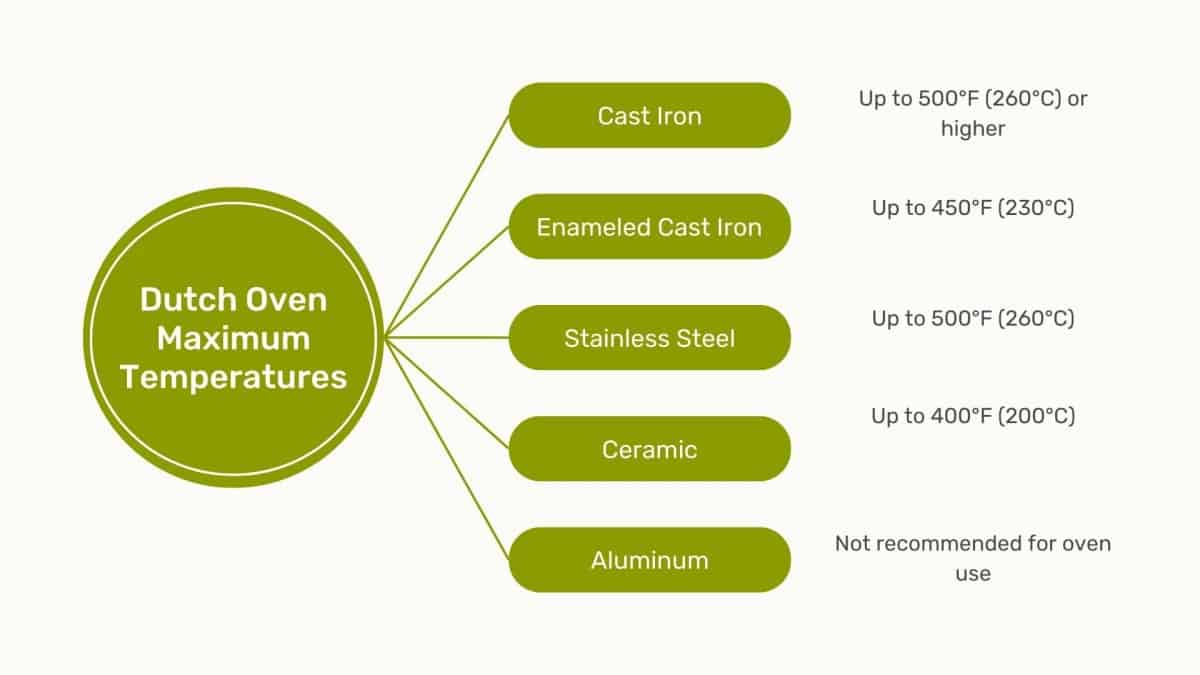 Dutch Oven Maximum Temperatures

Cast Iron

Up to 500°F (260°C) or higher

Enameled Cast Iron

Up to 450°F (230°C)

Stainless Steel

Up to 500°F (260°C)

Ceramic

Up to 400°F (200°C)

Aluminum

Not recommended for oven use